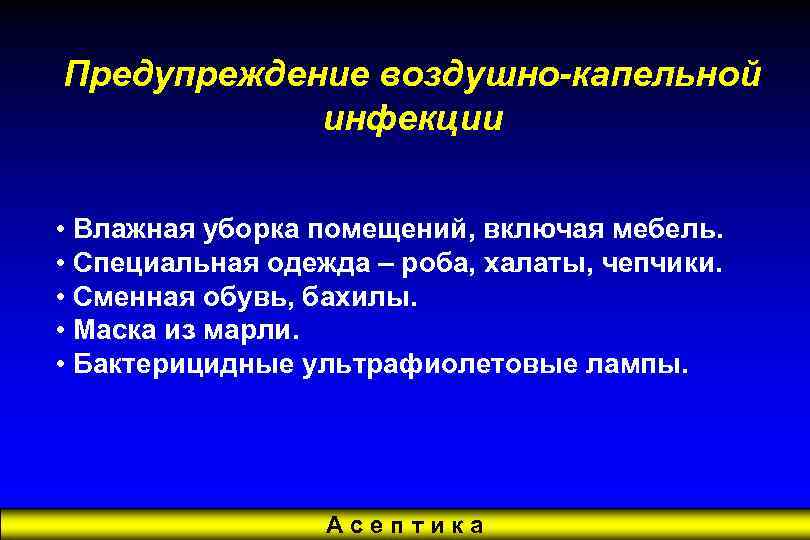 Предупреждение воздушно-капельной инфекции

• Влажная уборка помещений, включая мебель.
• Специальная одежда – роба, халаты, чепчики.
• Сменная обувь, бахилы.
• Маска из марли.
• Бактерицидные ультрафиолетовые лампы.

Асептика